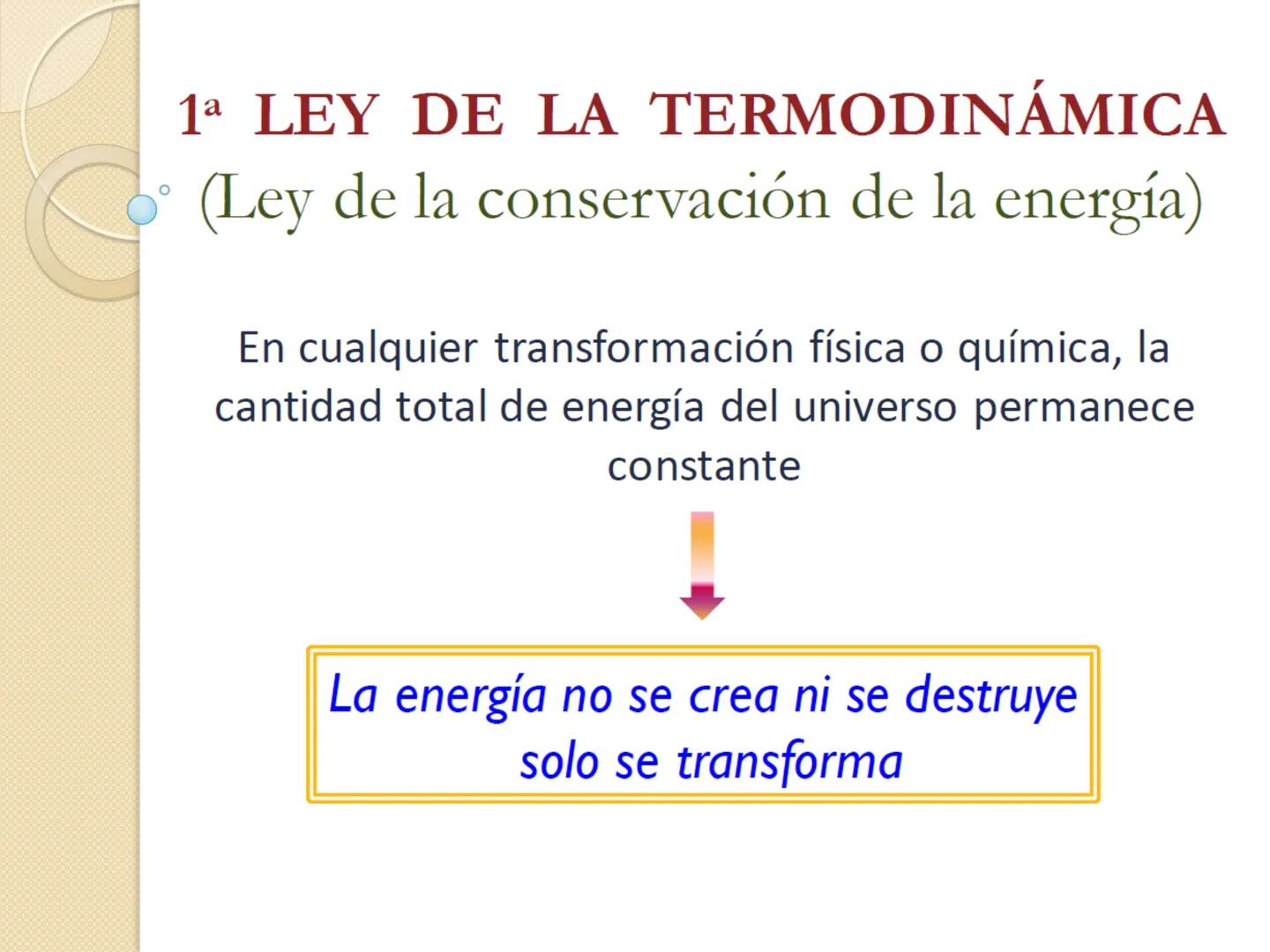 1ª LEY DE LA TERMODINÁMICA
(Ley de la conservación de la energía)

En cualquier transformación física o química, la cantidad total de energía del universo permanece constante

La energía no se crea ni se destruye solo se transforma